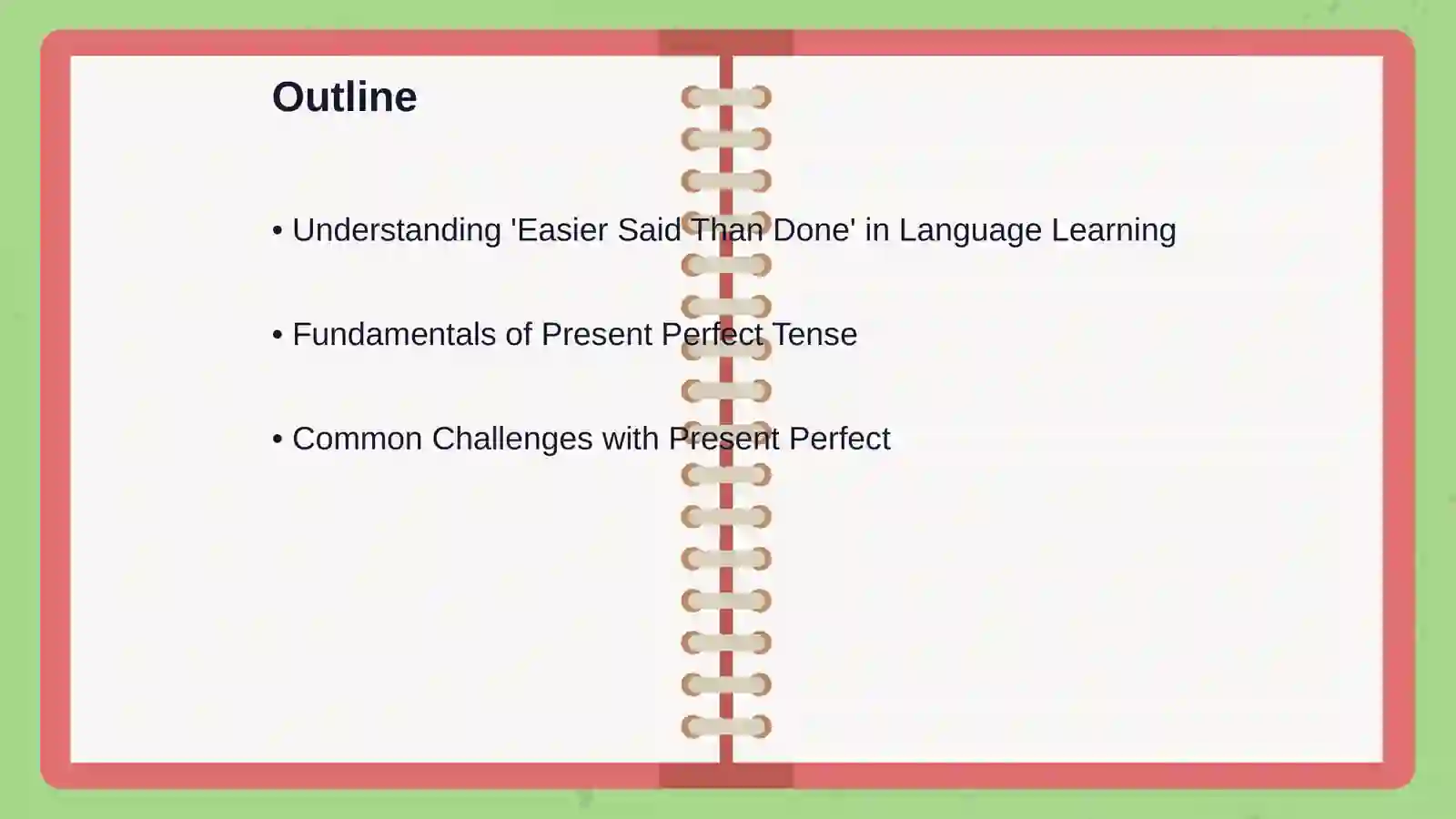 Outline

• Understanding 'Easier Said Than Done' in Language Learning

• Fundamentals of Present Perfect Tense

• Common Challenges with Present Perfect